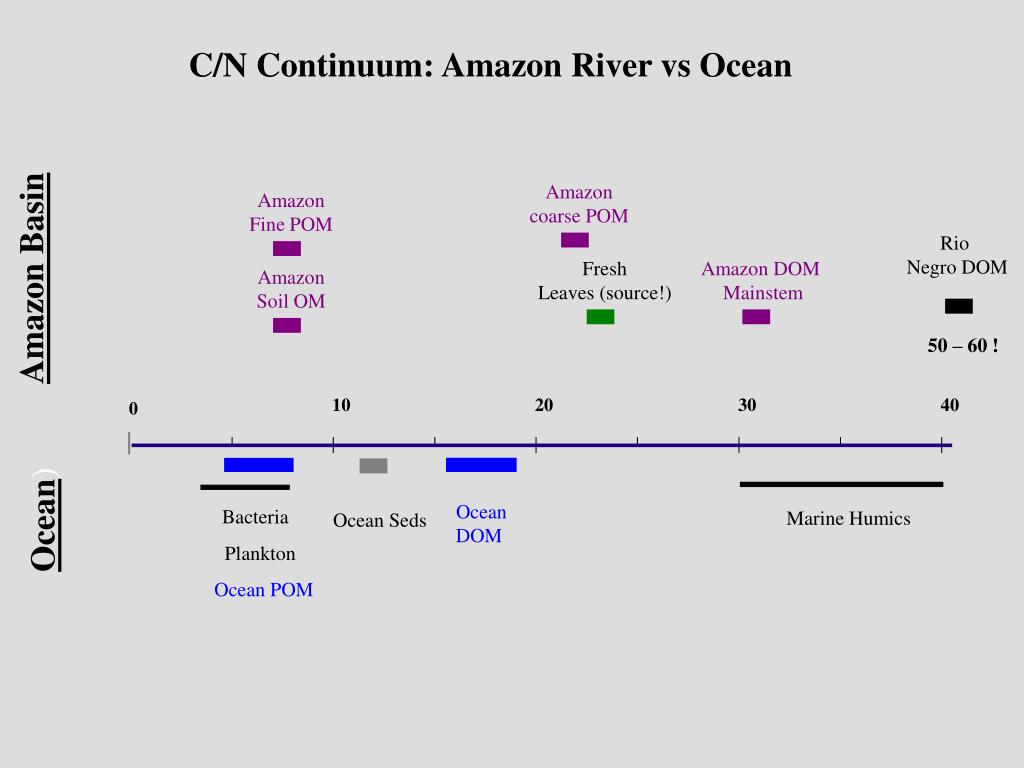 C/N Continuum: Amazon River vs Ocean

Amazon Basin

Amazon Fine POM

Amazon Soil OM

Amazon coarse POM

Fresh Leaves (source!)

Amazon DOM Mainstem

Rio Negro DOM

50 – 60 !

0 10 20 30 40

Ocean

Bacteria

Plankton

Ocean POM

Ocean Seds

Ocean DOM

Marine Humics